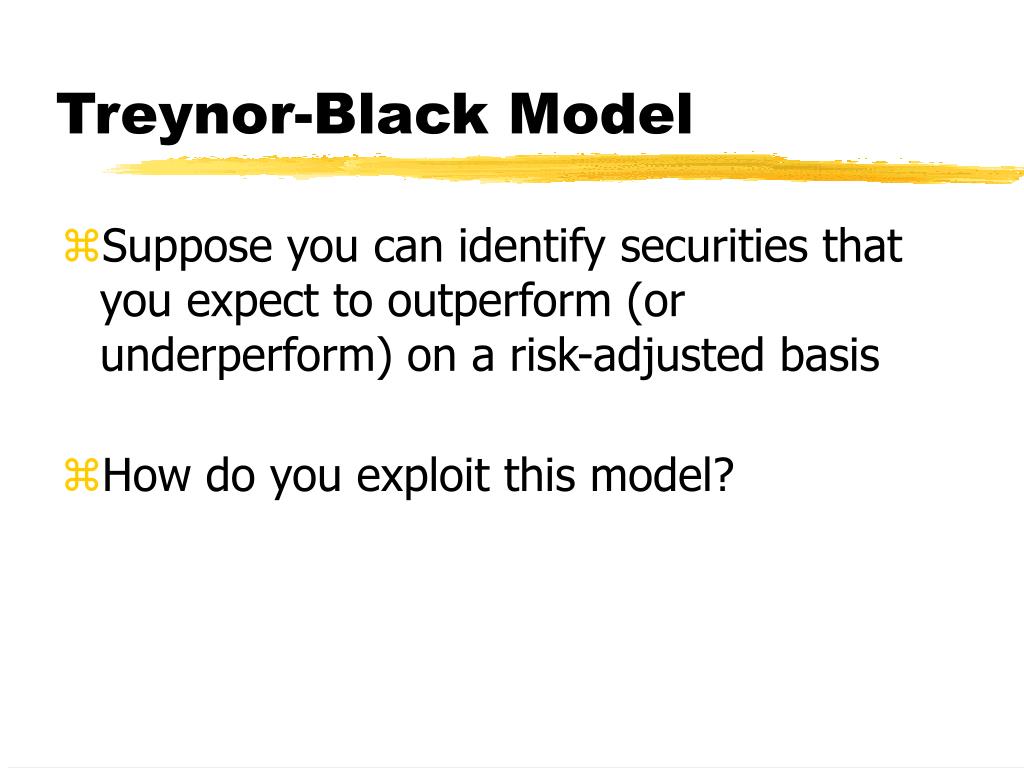 Treynor-Black Model

⌘Suppose you can identify securities that you expect to outperform (or underperform) on a risk-adjusted basis

⌘How do you exploit this model?